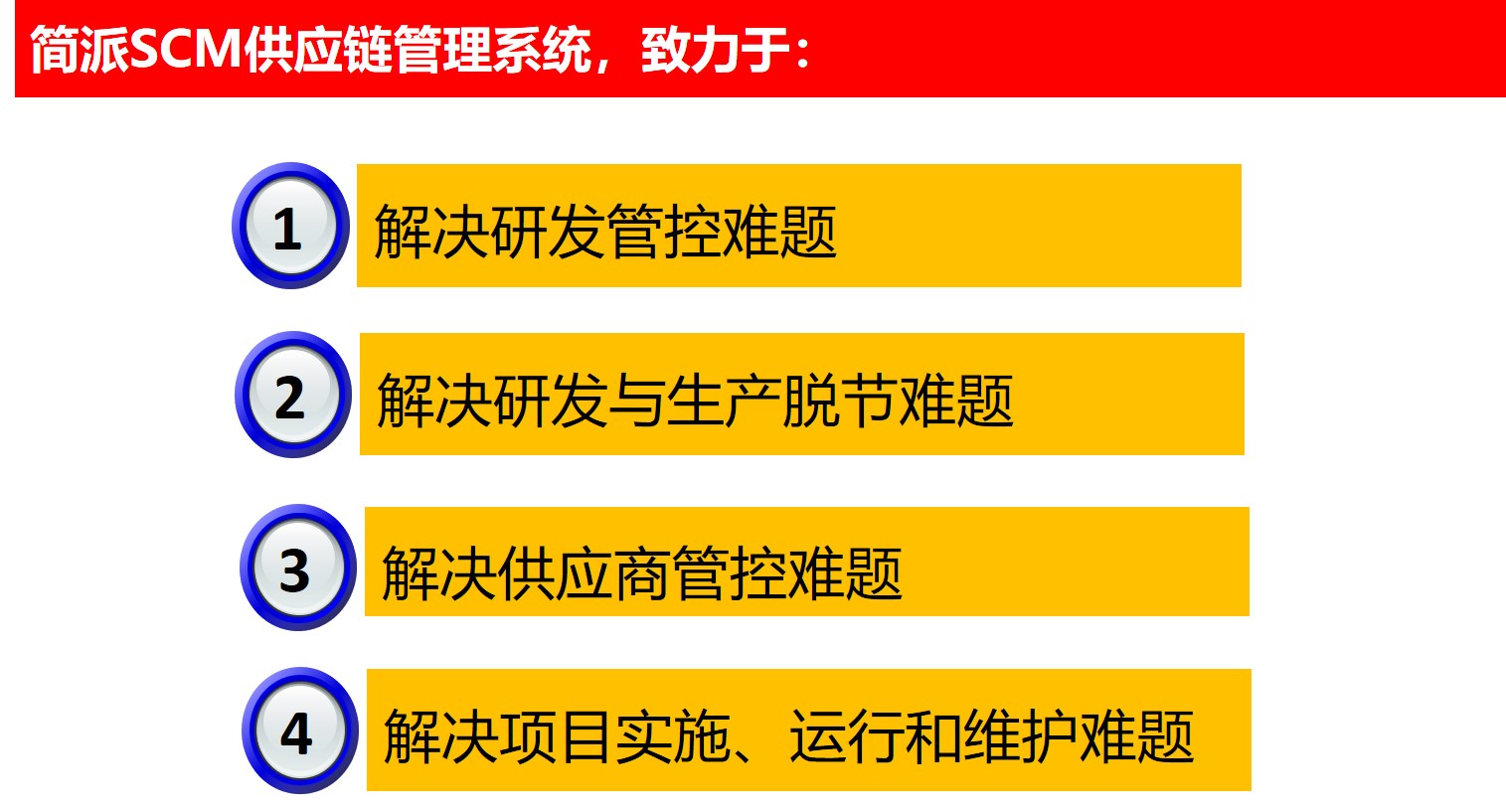 简派SCM供应链管理系统，致力于：

1 解决研发管控难题

2 解决研发与生产脱节难题

3 解决供应商管控难题

4 解决项目实施、运行和维护难题